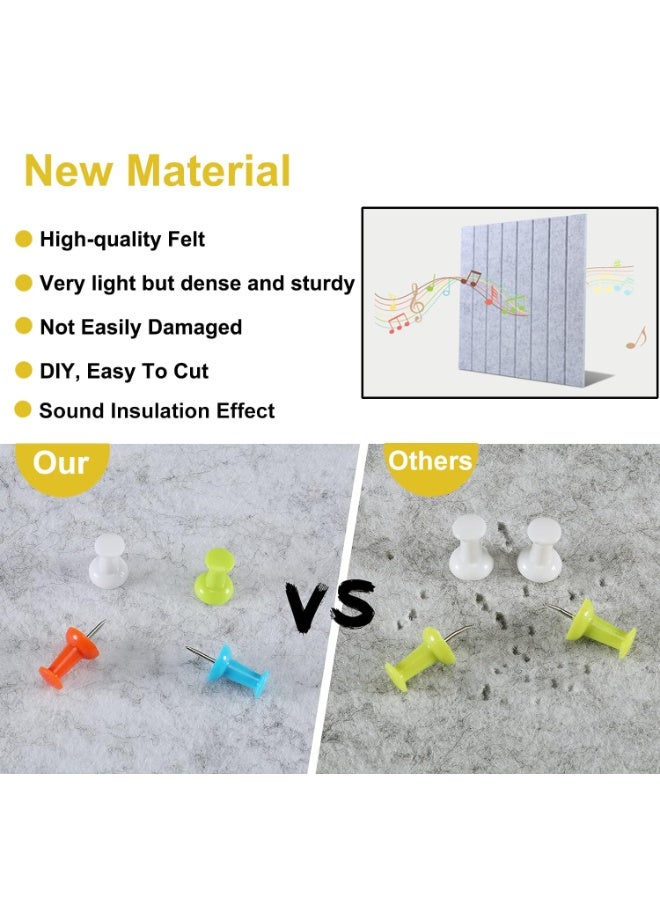 New Material

• High-quality Felt
• Very light but dense and sturdy
• Not Easily Damaged
• DIY, Easy To Cut
• Sound Insulation Effect

Our

VS

Others